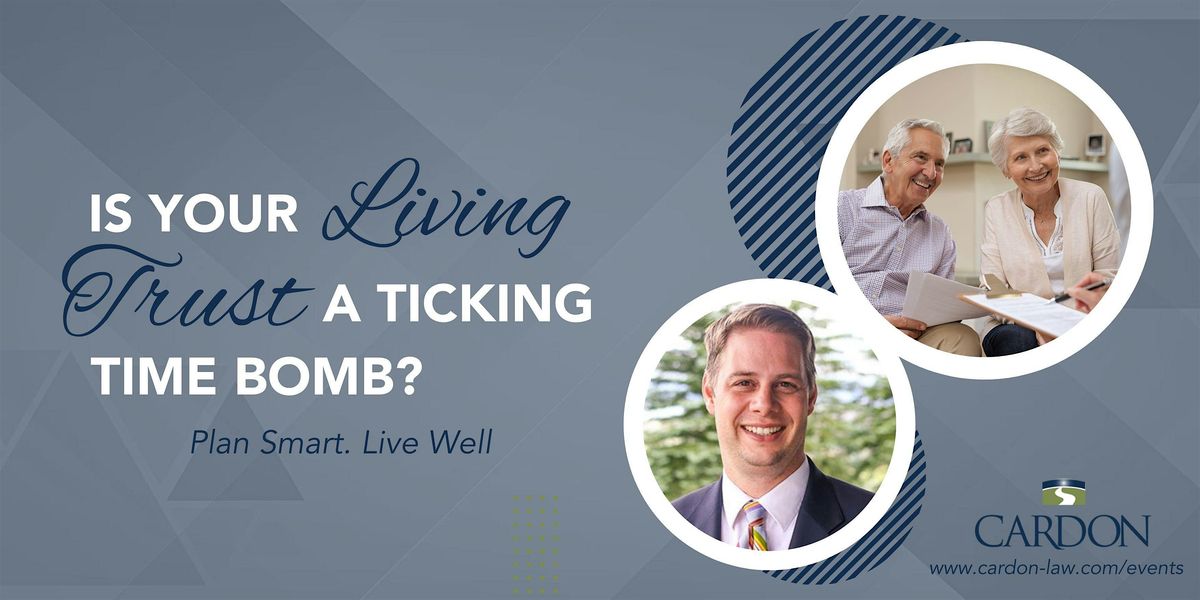 IS YOUR Living Trust A TICKING TIME BOMB?

Plan Smart. Live Well

CARDON
www.cardon-law.com/events